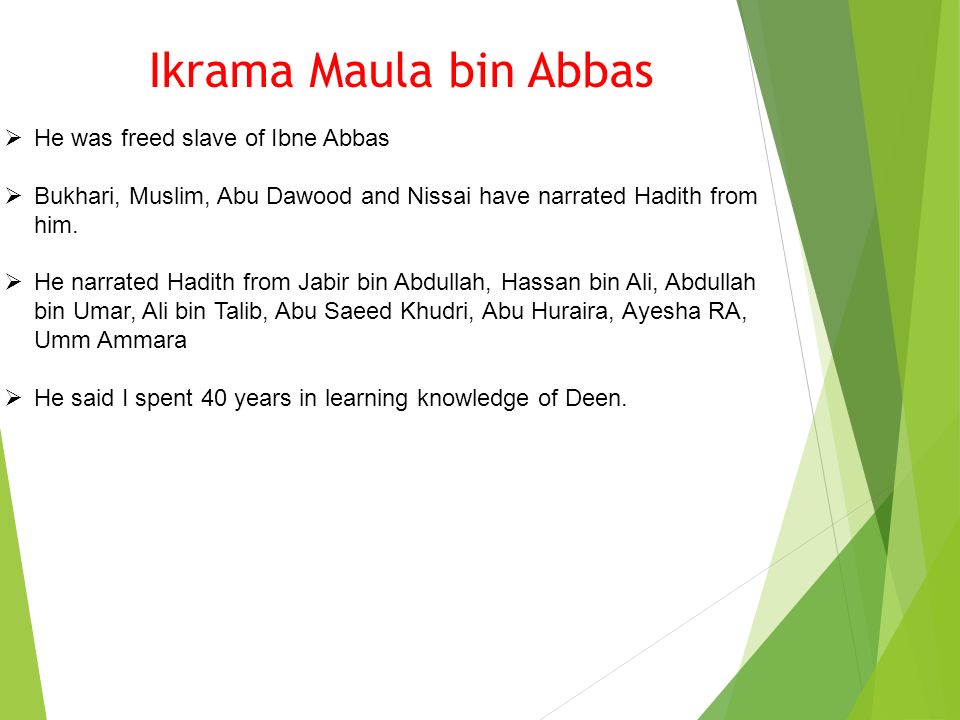 Ikrama Maula bin Abbas

➢ He was freed slave of Ibne Abbas

➢ Bukhari, Muslim, Abu Dawood and Nissai have narrated Hadith from him.

➢ He narrated Hadith from Jabir bin Abdullah, Hassan bin Ali, Abdullah bin Umar, Ali bin Talib, Abu Saeed Khudri, Abu Huraira, Ayesha RA, Umm Ammara

➢ He said I spent 40 years in learning knowledge of Deen.